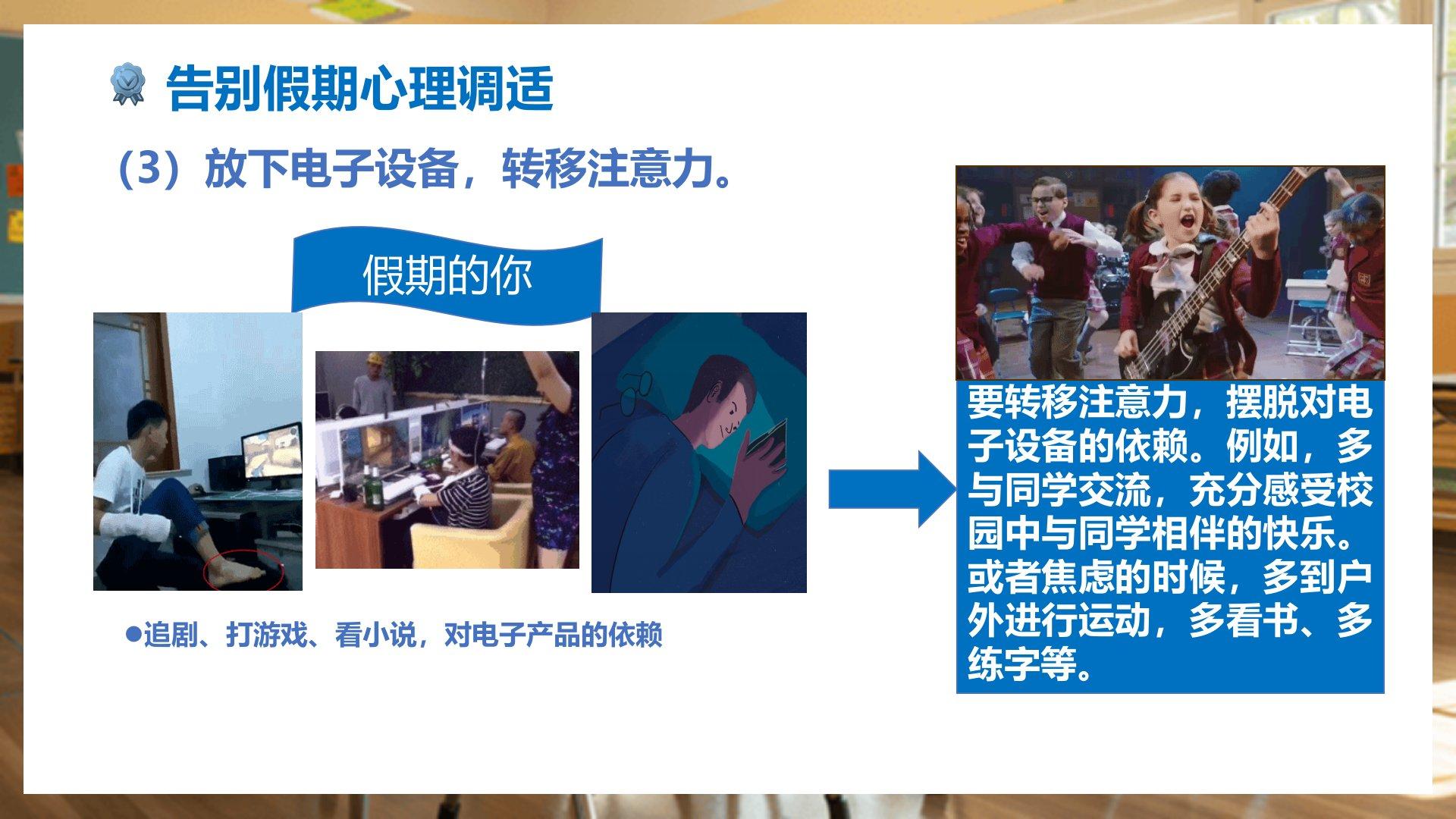 告别假期心理调适

（3）放下电子设备，转移注意力。

假期的你

●追剧、打游戏、看小说，对电子产品的依赖

要转移注意力，摆脱对电子设备的依赖。例如，多与同学交流，充分感受校园中与同学相伴的快乐。或者焦虑的时候，多到户外进行运动，多看书、多练字等。